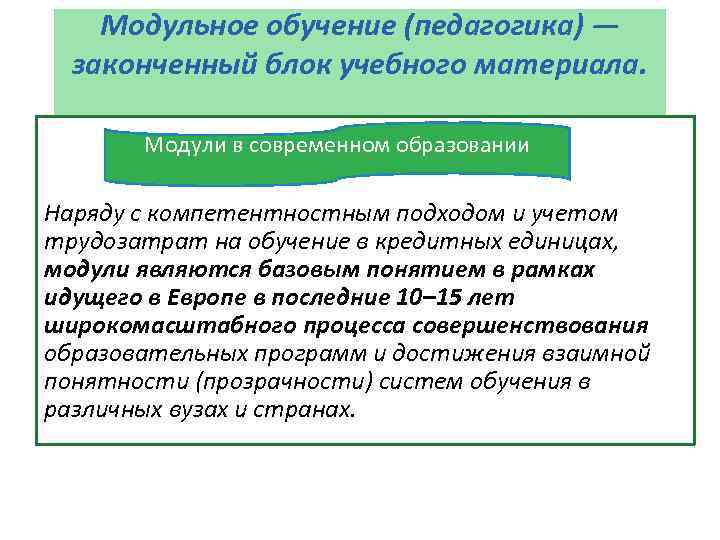 Модульное обучение (педагогика) — законченный блок учебного материала.

Модули в современном образовании

Наряду с компетентностным подходом и учетом трудозатрат на обучение в кредитных единицах, модули являются базовым понятием в рамках идущего в Европе в последние 10–15 лет широкомасштабного процесса совершенствования образовательных программ и достижения взаимной понятности (прозрачности) систем обучения в различных вузах и странах.